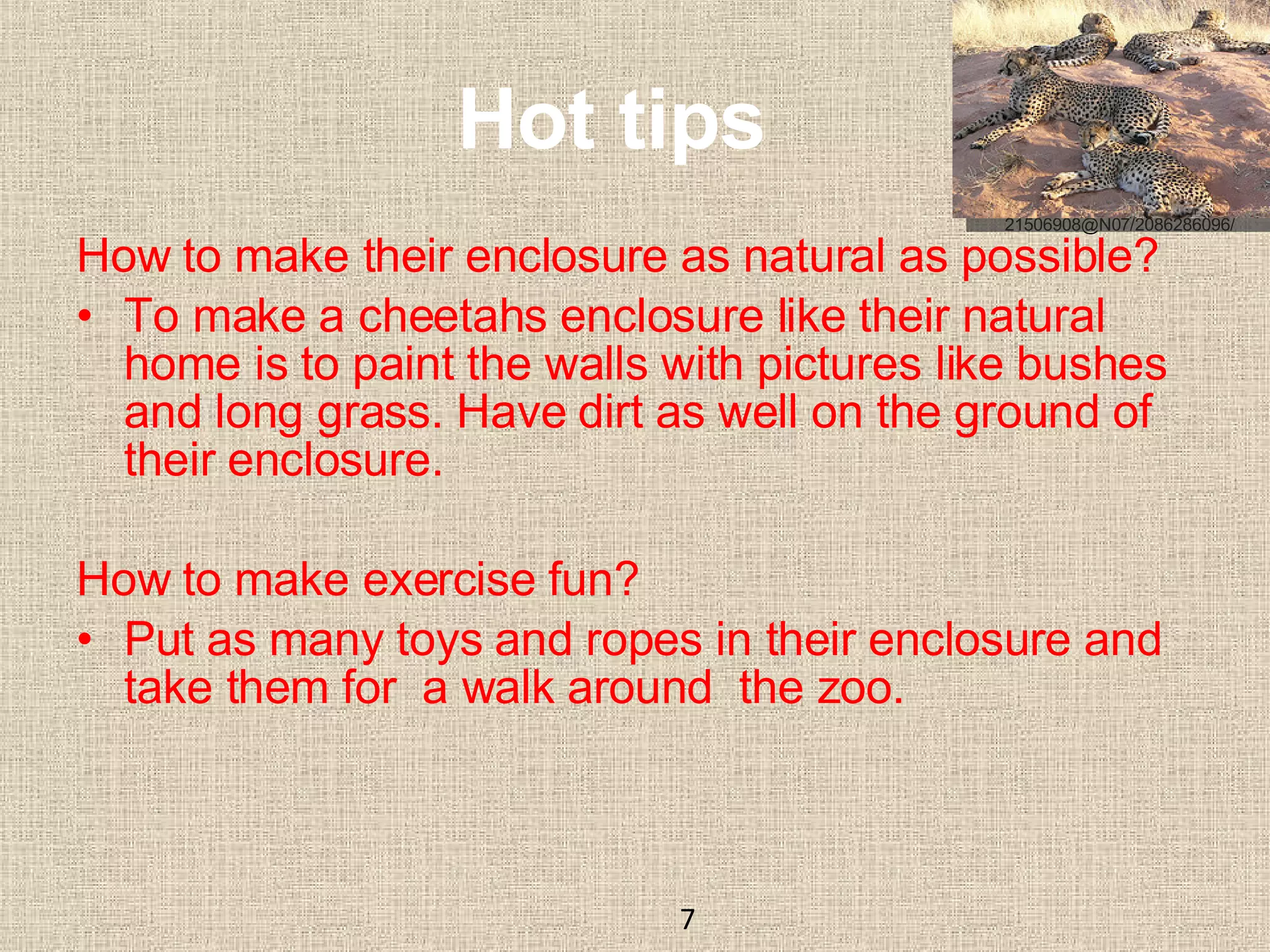 Hot tips

21506908@N07/2086286096/

How to make their enclosure as natural as possible?

• To make a cheetahs enclosure like their natural home is to paint the walls with pictures like bushes and long grass. Have dirt as well on the ground of their enclosure.

How to make exercise fun?

• Put as many toys and ropes in their enclosure and take them for  a walk around  the zoo.

7